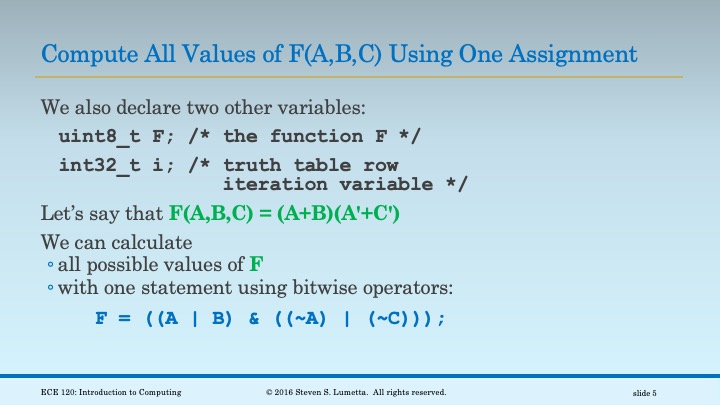 Compute All Values of F(A,B,C) Using One Assignment

We also declare two other variables:

uint8_t F; /* the function F */

int32_t i; /* truth table row iteration variable */

Let's say that F(A,B,C) = (A+B)(A'+C')

We can calculate

◦ all possible values of F

◦ with one statement using bitwise operators:

F = ((A | B) & ((~A) | (~C)));

ECE 120: Introduction to Computing © 2016 Steven S. Lumetta. All rights reserved. slide 5